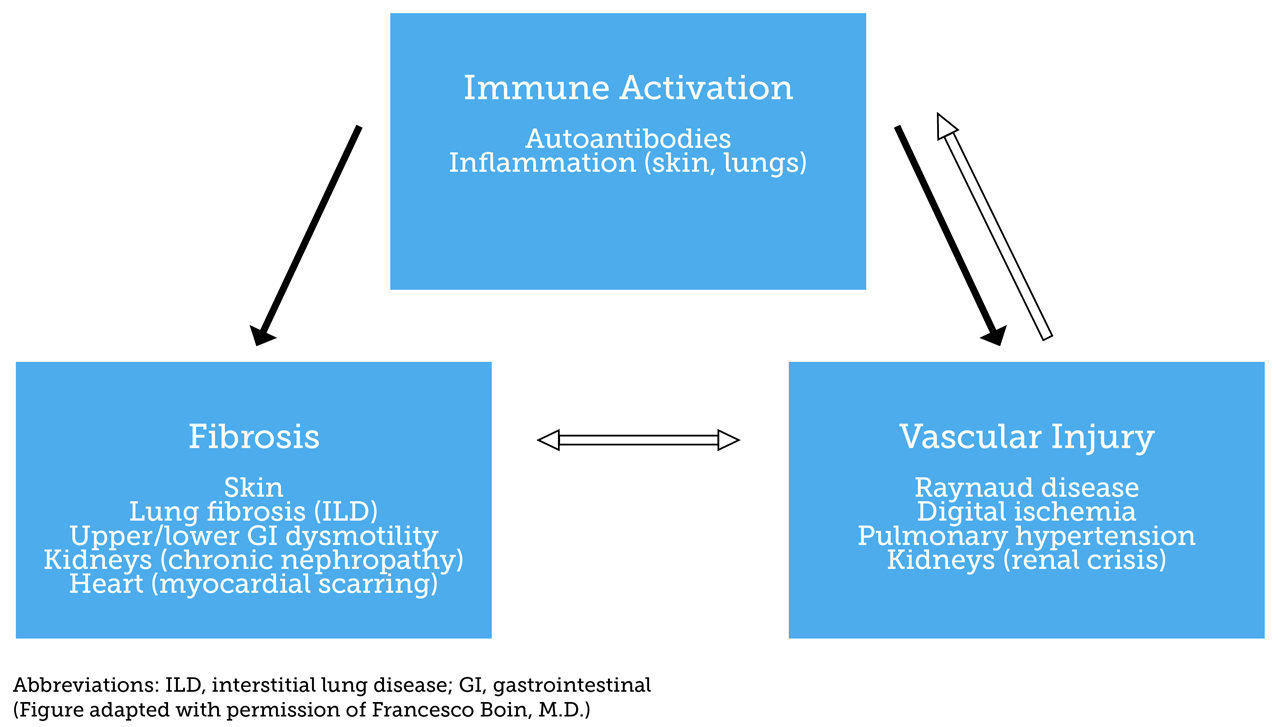 Immune Activation

Autoantibodies
Inflammation (skin, lungs)

Fibrosis

Skin
Lung fibrosis (ILD)
Upper/lower GI dysmotility
Kidneys (chronic nephropathy)
Heart (myocardial scarring)

Vascular Injury

Raynaud disease
Digital ischemia
Pulmonary hypertension
Kidneys (renal crisis)

Abbreviations: ILD, interstitial lung disease; GI, gastrointestinal
(Figure adapted with permission of Francesco Boin, M.D.)